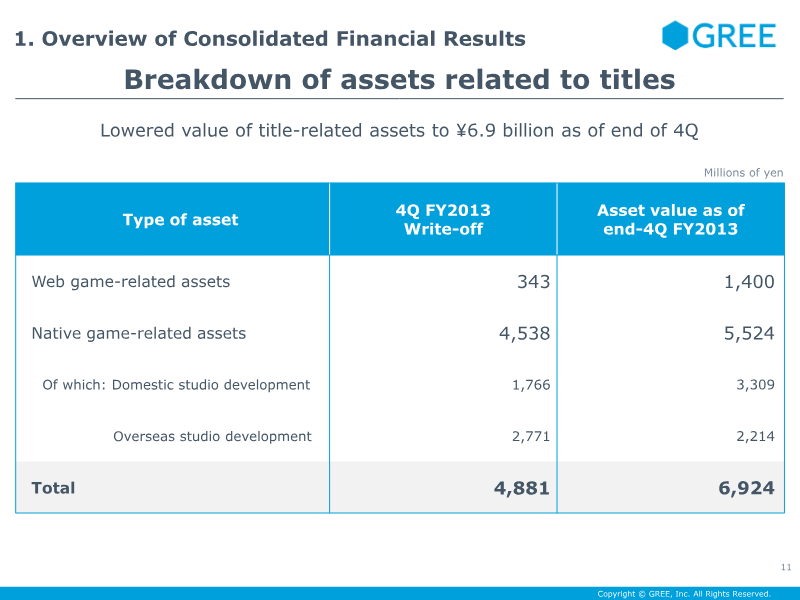 1. Overview of Consolidated Financial Results

GREE

Breakdown of assets related to titles

Lowered value of title-related assets to ¥6.9 billion as of end of 4Q

Millions of yen

| Type of asset | 4Q FY2013 Write-off | Asset value as of end-4Q FY2013 |
|---|---|---|
| Web game-related assets | 343 | 1,400 |
| Native game-related assets | 4,538 | 5,524 |
| Of which: Domestic studio development | 1,766 | 3,309 |
| Overseas studio development | 2,771 | 2,214 |
| Total | 4,881 | 6,924 |

11

Copyright © GREE, Inc. All Rights Reserved.